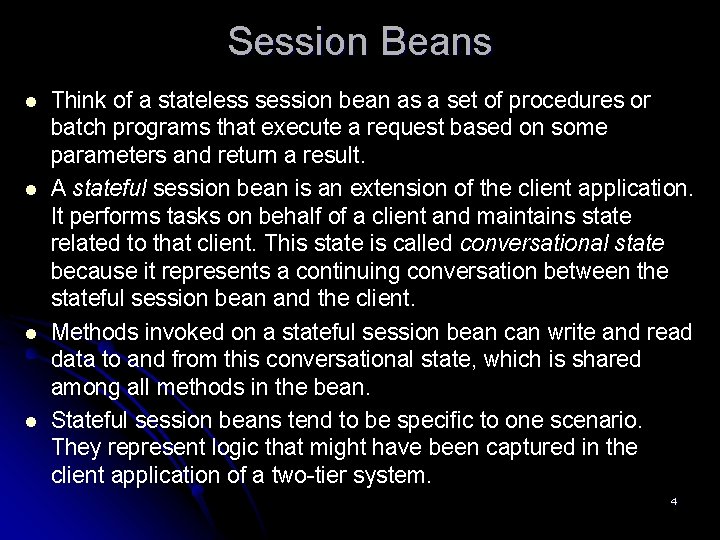 Session Beans

- Think of a stateless session bean as a set of procedures or batch programs that execute a request based on some parameters and return a result.
- A stateful session bean is an extension of the client application. It performs tasks on behalf of a client and maintains state related to that client. This state is called conversational state because it represents a continuing conversation between the stateful session bean and the client.
- Methods invoked on a stateful session bean can write and read data to and from this conversational state, which is shared among all methods in the bean.
- Stateful session beans tend to be specific to one scenario. They represent logic that might have been captured in the client application of a two-tier system.

4